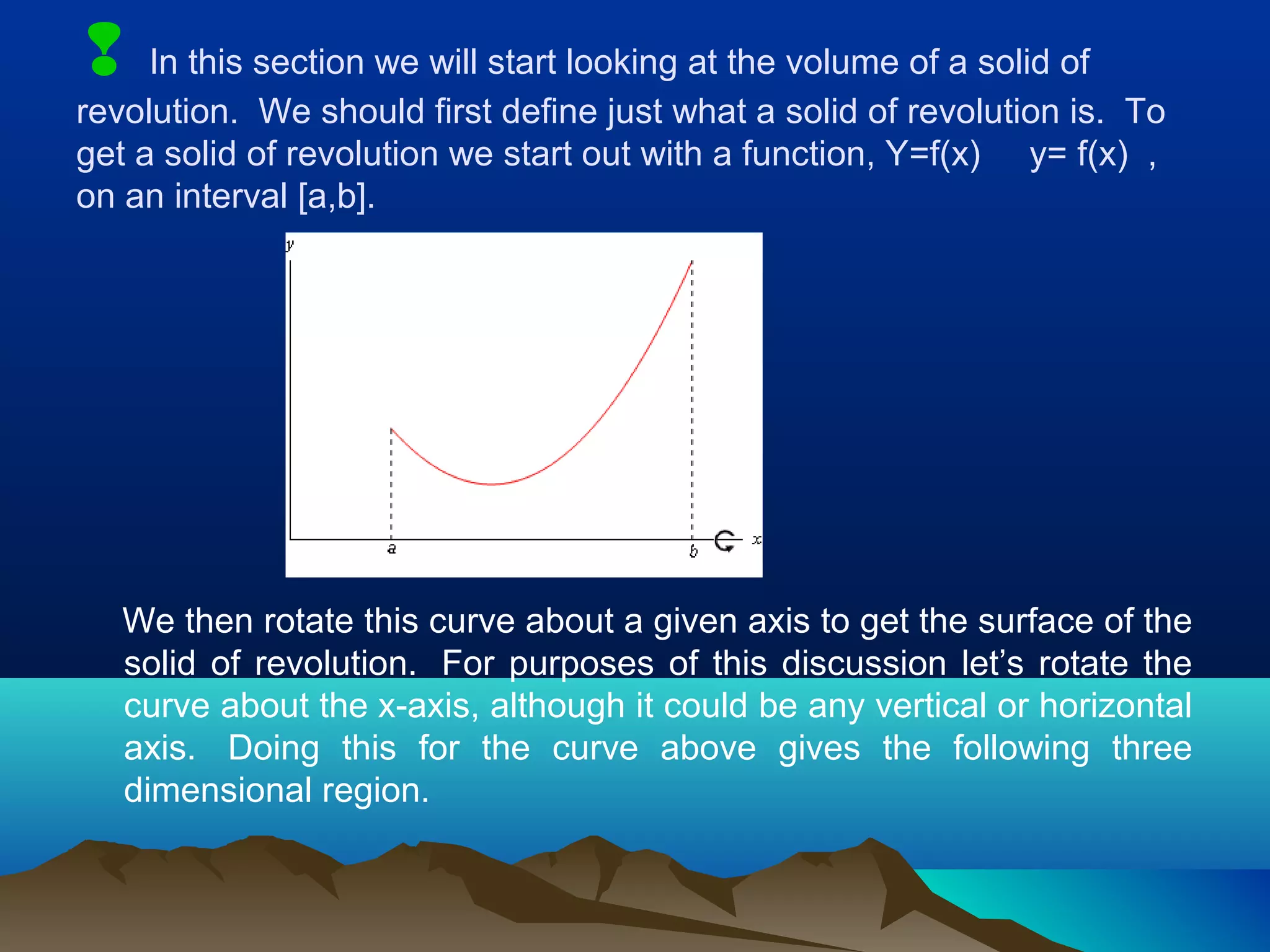 In this section we will start looking at the volume of a solid of revolution. We should first define just what a solid of revolution is. To get a solid of revolution we start out with a function, Y=f(x) y= f(x) , on an interval [a,b].

y

a

b

x

We then rotate this curve about a given axis to get the surface of the solid of revolution. For purposes of this discussion let's rotate the curve about the x-axis, although it could be any vertical or horizontal axis. Doing this for the curve above gives the following three dimensional region.